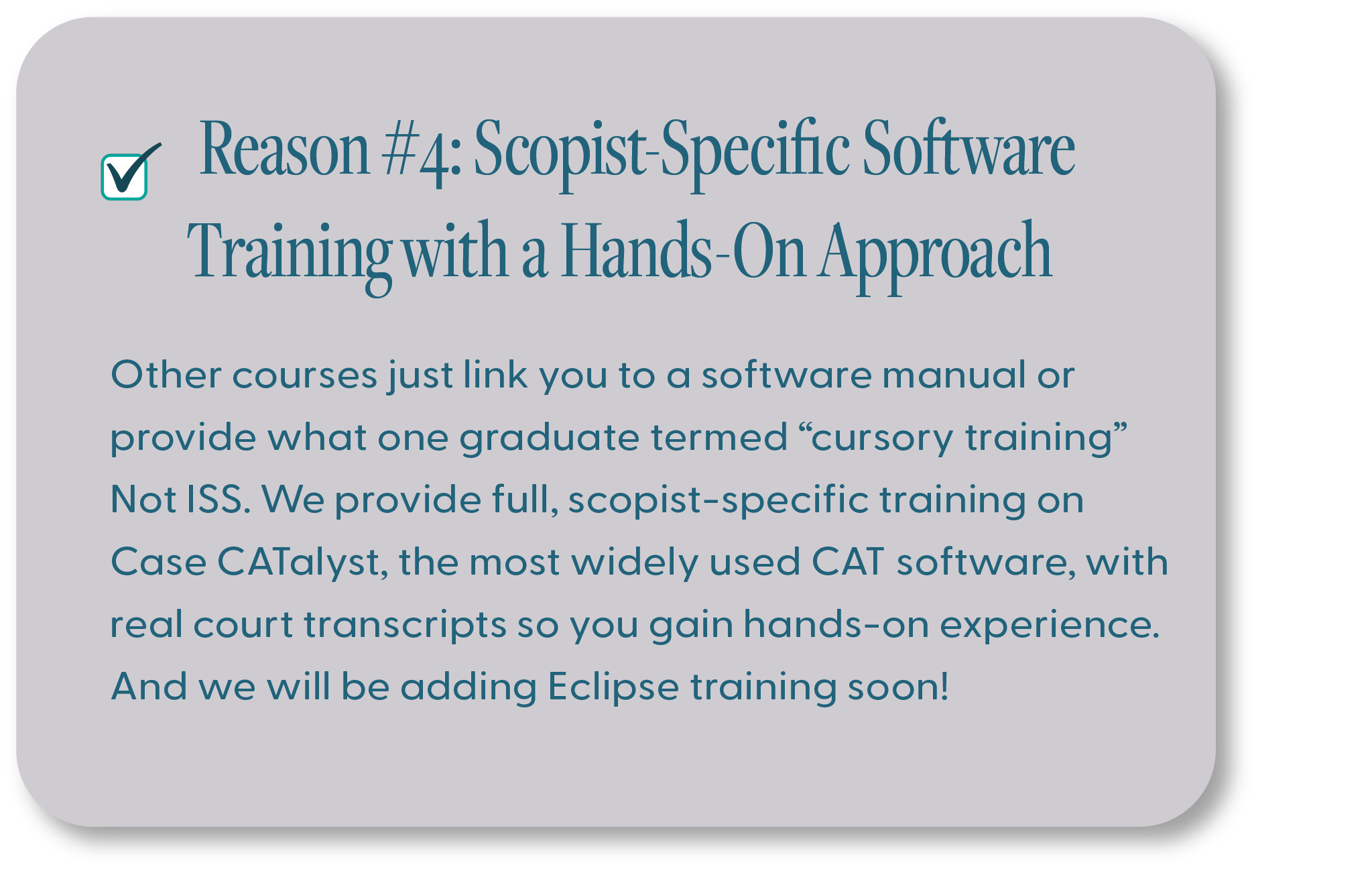 Reason #4: Scopist-Specific Software Training with a Hands-On Approach

Other courses just link you to a software manual or provide what one graduate termed “cursory training” Not ISS. We provide full, scopist-specific training on Case CATalyst, the most widely used CAT software, with real court transcripts so you gain hands-on experience. And we will be adding Eclipse training soon!